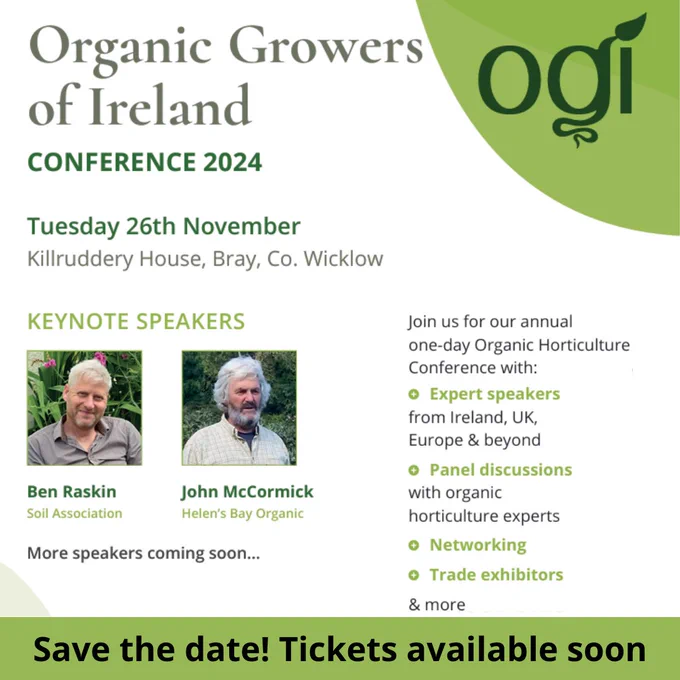 Organic Growers of Ireland

ogi

CONFERENCE 2024

Tuesday 26th November
Killruddery House, Bray, Co. Wicklow

KEYNOTE SPEAKERS

Ben Raskin
Soil Association

John McCormick
Helen's Bay Organic

More speakers coming soon...

Join us for our annual one-day Organic Horticulture Conference with:

Expert speakers from Ireland, UK, Europe & beyond

Panel discussions with organic horticulture experts

Networking

Trade exhibitors

& more

Save the date! Tickets available soon